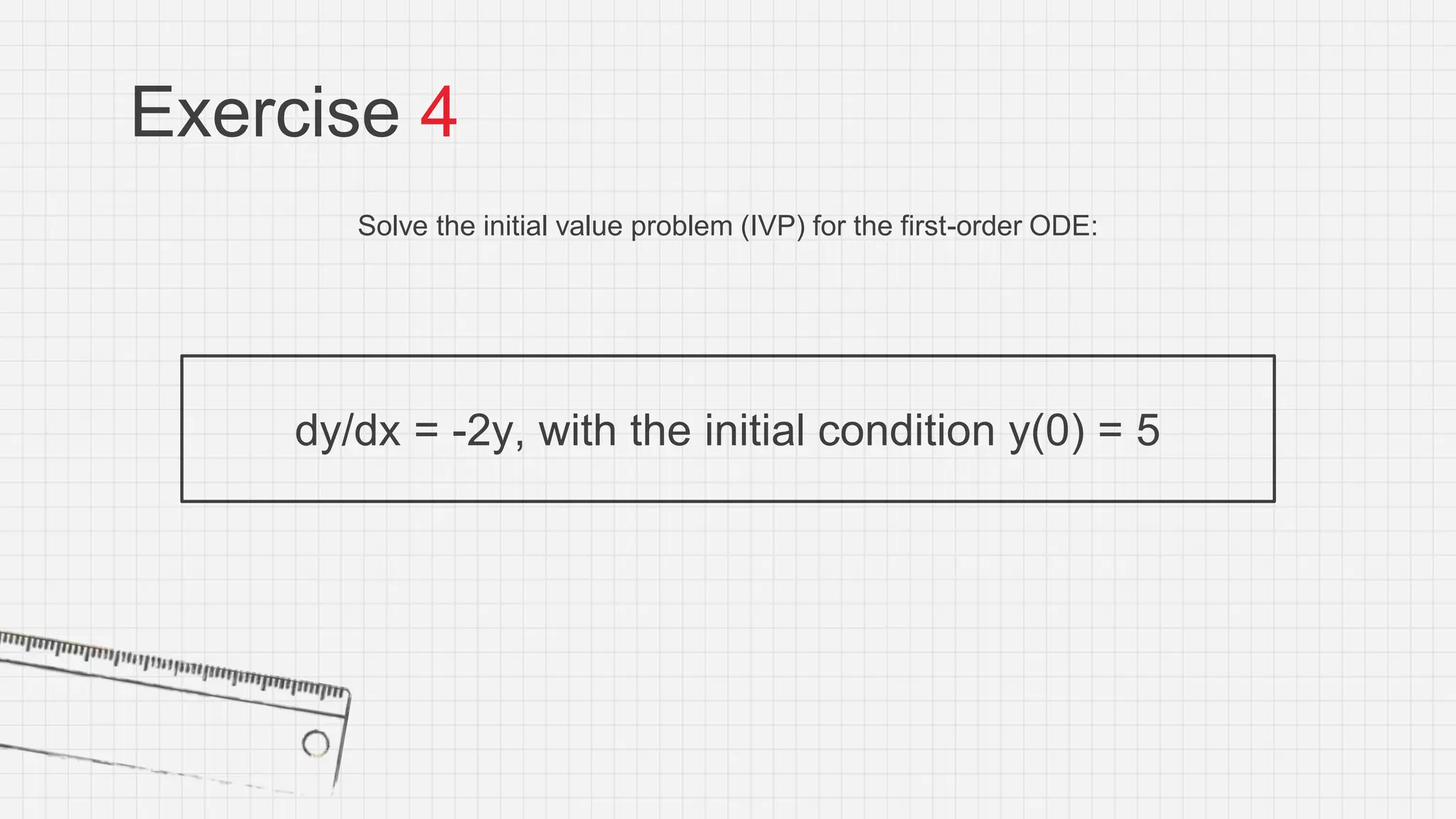 Exercise 4

Solve the initial value problem (IVP) for the first-order ODE:

$dy/dx = -2y$, with the initial condition $y(0) = 5$